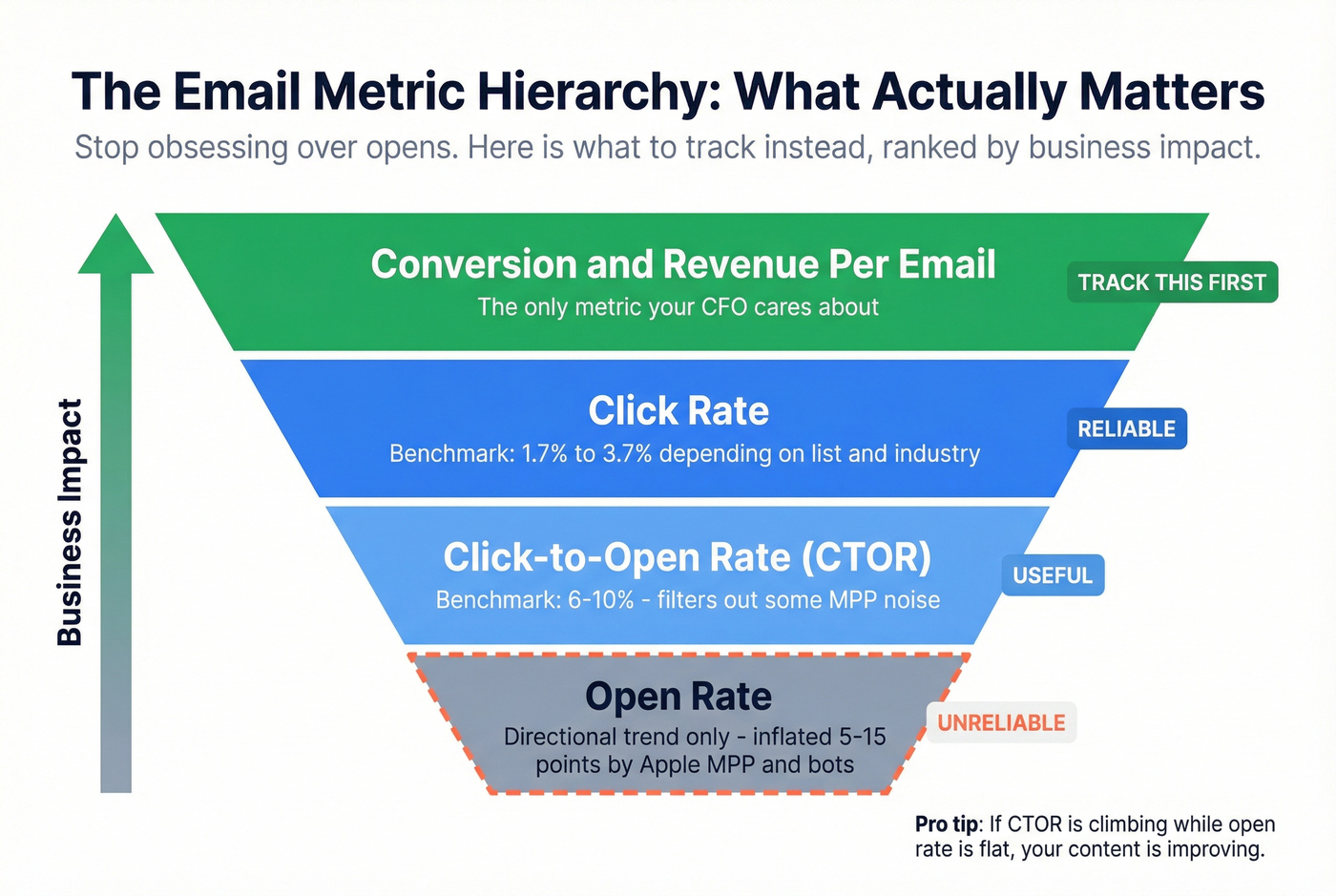 The Email Metric Hierarchy: What Actually Matters

Stop obsessing over opens. Here is what to track instead, ranked by business impact.

Business Impact

Conversion and Revenue Per Email
The only metric your CFO cares about

TRACK THIS FIRST

Click Rate
Benchmark: 1.7% to 3.7% depending on list and industry

RELIABLE

Click-to-Open Rate (CTOR)
Benchmark: 6-10% - filters out some MPP noise

USEFUL

Open Rate
Directional trend only - inflated 5-15 points by Apple MPP and bots

UNRELIABLE

Pro tip: If CTOR is climbing while open rate is flat, your content is improving.